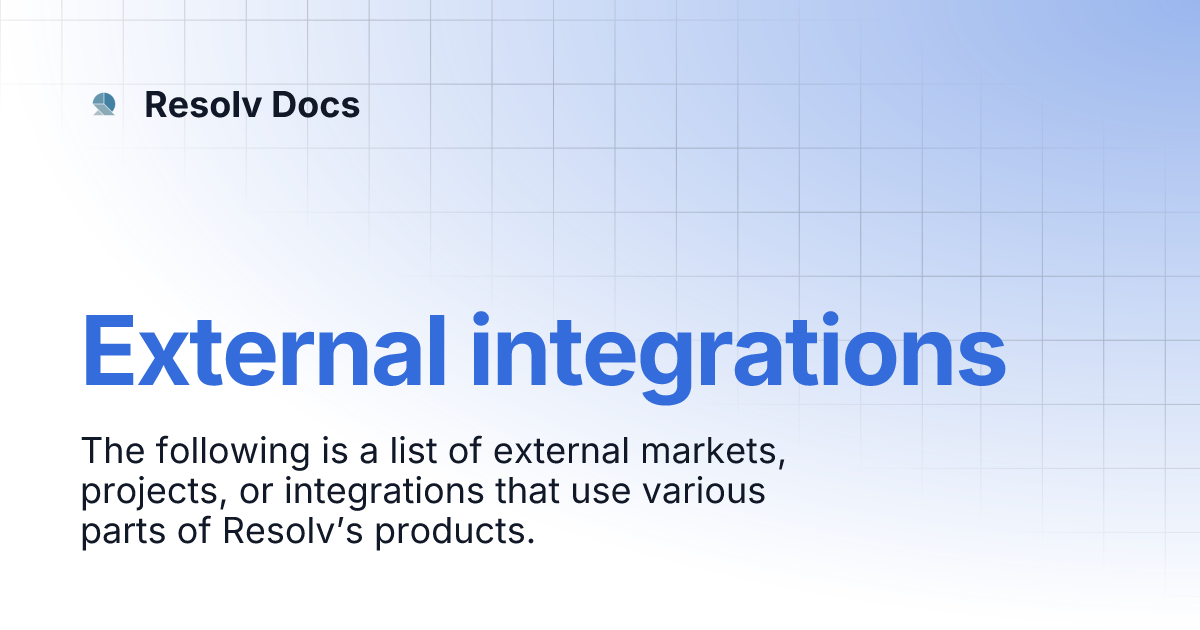 Resolv Docs

External integrations

The following is a list of external markets, projects, or integrations that use various parts of Resolv’s products.